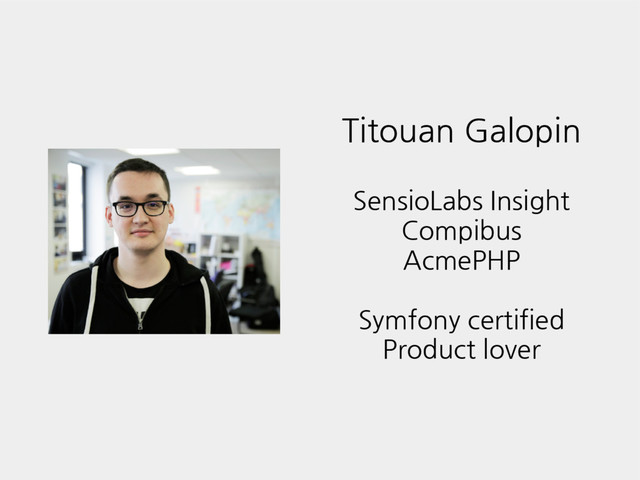 Titouan Galopin

SensioLabs Insight
Compibus
AcmePHP

Symfony certified
Product lover